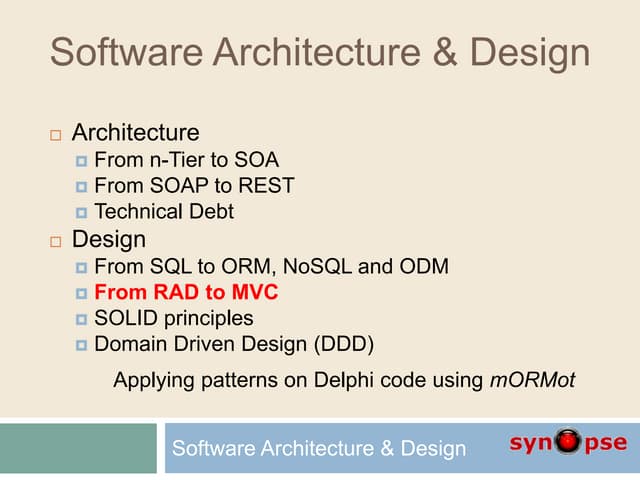 Software Architecture & Design

Architecture
From n-Tier to SOA
From SOAP to REST
Technical Debt
Design
From SQL to ORM, NoSQL and ODM
From RAD to MVC
SOLID principles
Domain Driven Design (DDD)

Applying patterns on Delphi code using mORMot

Software Architecture & Design

synopse